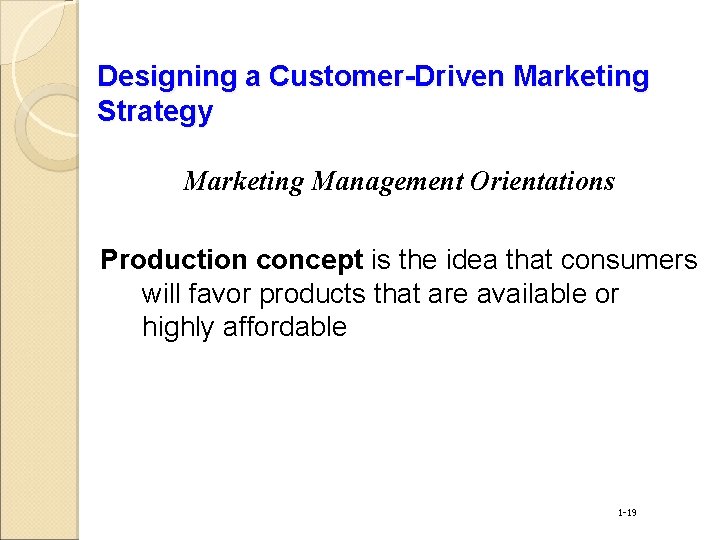 Designing a Customer-Driven Marketing Strategy

Marketing Management Orientations

Production concept is the idea that consumers will favor products that are available or highly affordable

1-19